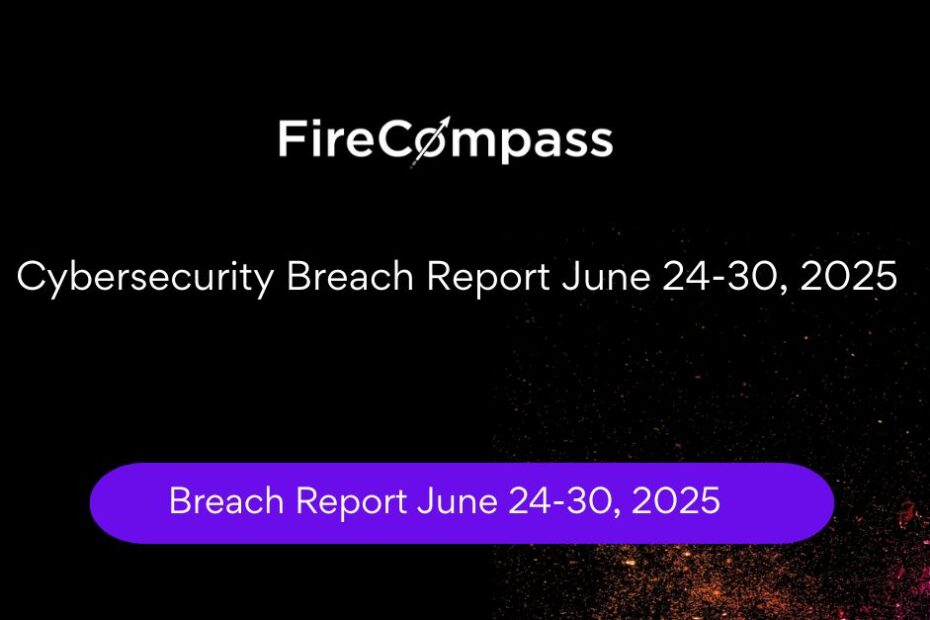 FireCompass

Cybersecurity Breach Report June 24-30, 2025

Breach Report June 24-30, 2025